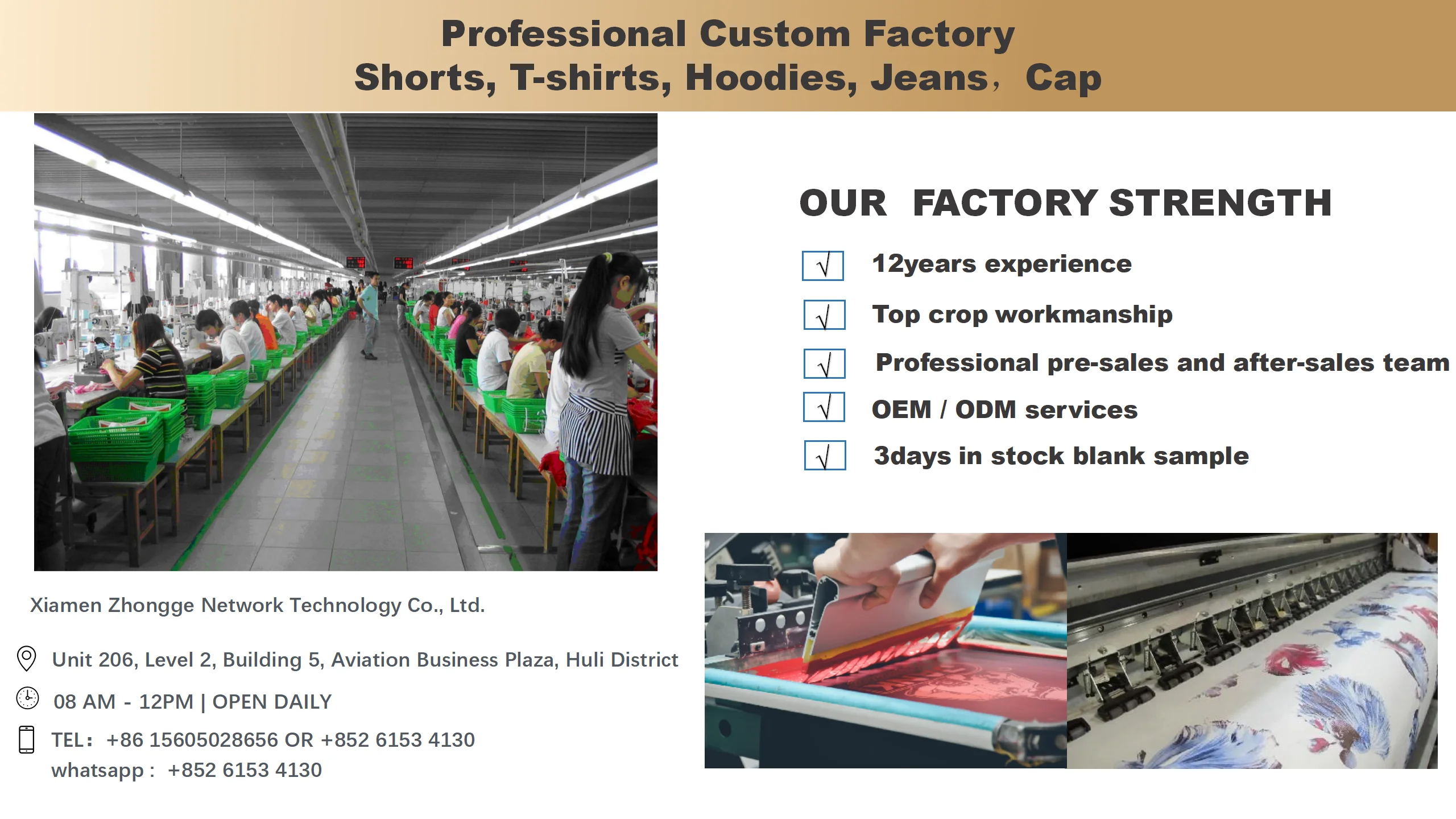 Professional Custom Factory
Shorts, T-shirts, Hoodies, Jeans， Cap

OUR FACTORY STRENGTH

√ 12years experience

√ Top crop workmanship

√ Professional pre-sales and after-sales team

√ OEM / ODM services

√ 3days in stock blank sample

Xiamen Zhongge Network Technology Co., Ltd.

Unit 206, Level 2, Building 5, Aviation Business Plaza, Huli District

08 AM - 12PM | OPEN DAILY

TEL: +86 15605028656 OR +852 6153 4130
whatsapp : +852 6153 4130